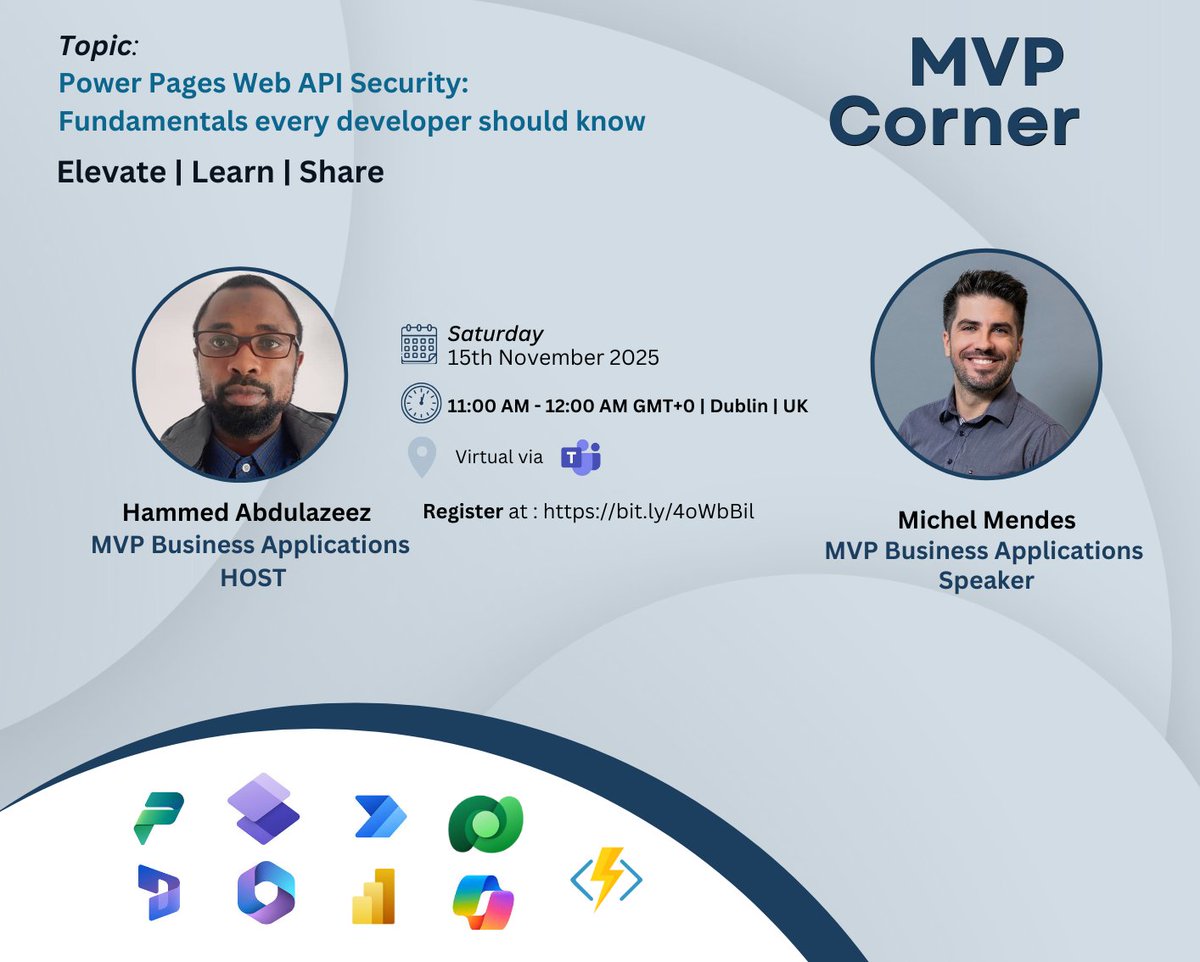 Topic:
Power Pages Web API Security: Fundamentals every developer should know

Elevate | Learn | Share

MVP Corner

Saturday
15th November 2025

11:00 AM - 12:00 AM GMT+0 | Dublin | UK

Virtual via

Register at : https://bit.ly/4oWbBil

Hammed Abdulazeez
MVP Business Applications
HOST

Michel Mendes
MVP Business Applications
Speaker